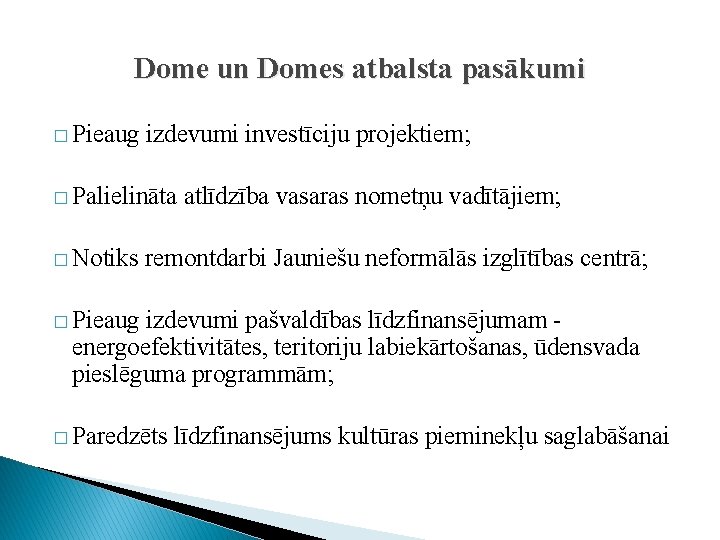 Dome un Domes atbalsta pasākumi

□ Pieaug izdevumi investīciju projektiem;

□ Palielināta atlīdzība vasaras nometņu vadītājiem;

□ Notiks remontdarbi Jauniešu neformālās izglītības centrā;

□ Pieaug izdevumi pašvaldības līdzfinansējumam - energoefektivitātes, teritoriju labiekārtošanas, ūdensvada pieslēguma programmām;

□ Paredzēts līdzfinansējums kultūras pieminekļu saglabāšanai